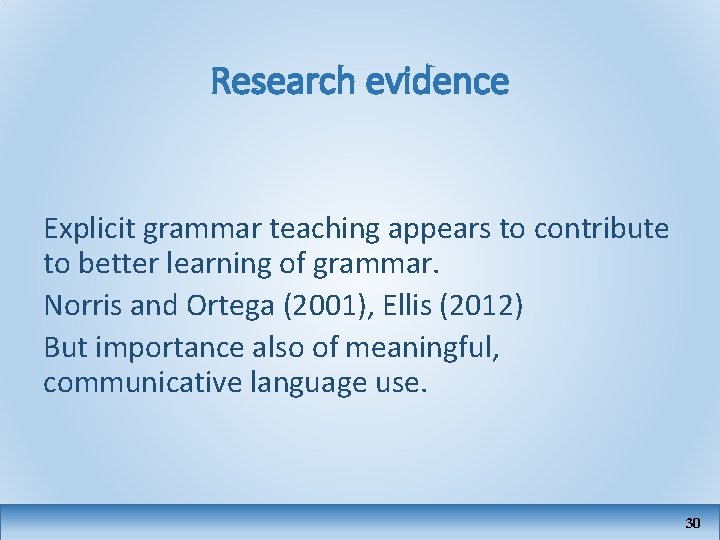 Research evidence

Explicit grammar teaching appears to contribute to better learning of grammar.

Norris and Ortega (2001), Ellis (2012)

But importance also of meaningful, communicative language use.

30